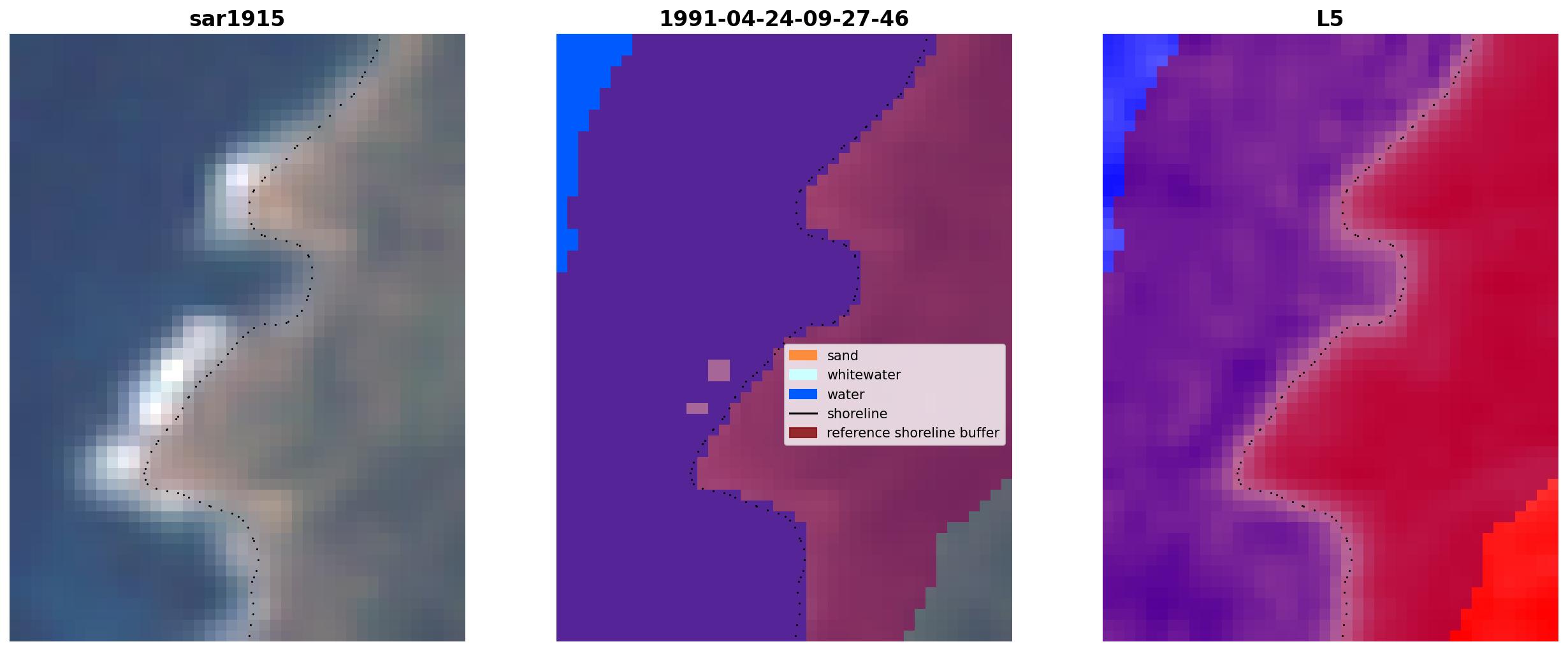 sar1915

1991-04-24-09-27-46

sand
whitewater
water
shoreline
reference shoreline buffer

L5